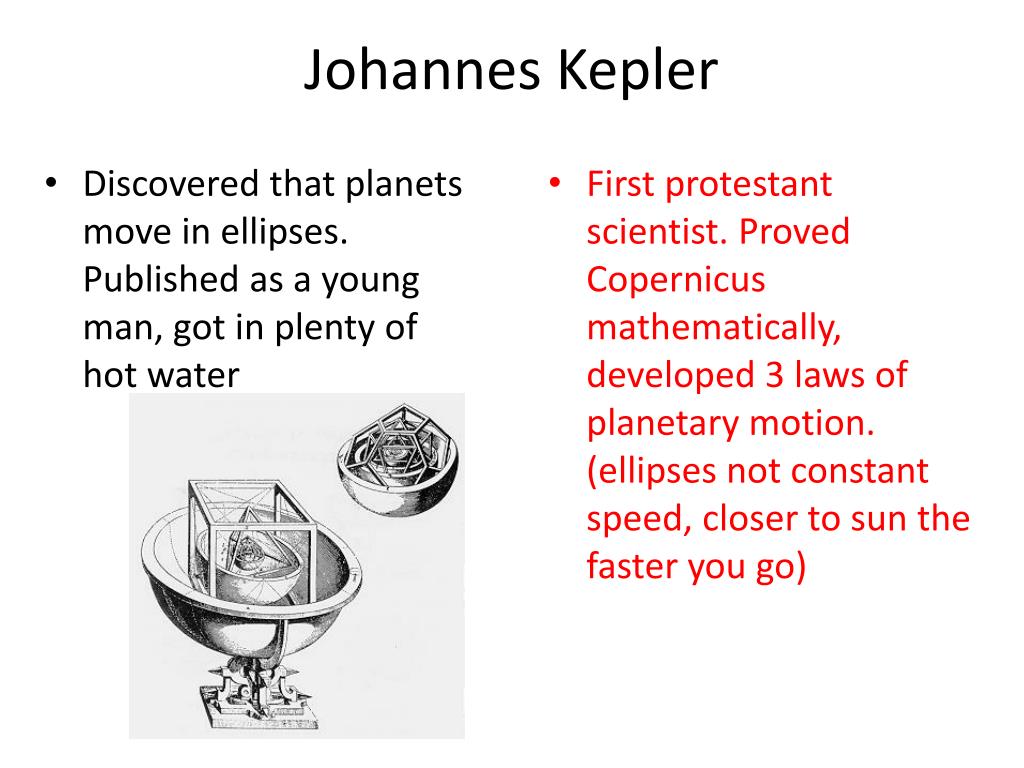 Johannes Kepler

• Discovered that planets move in ellipses. Published as a young man, got in plenty of hot water

• First protestant scientist. Proved Copernicus mathematically, developed 3 laws of planetary motion. (ellipses not constant speed, closer to sun the faster you go)